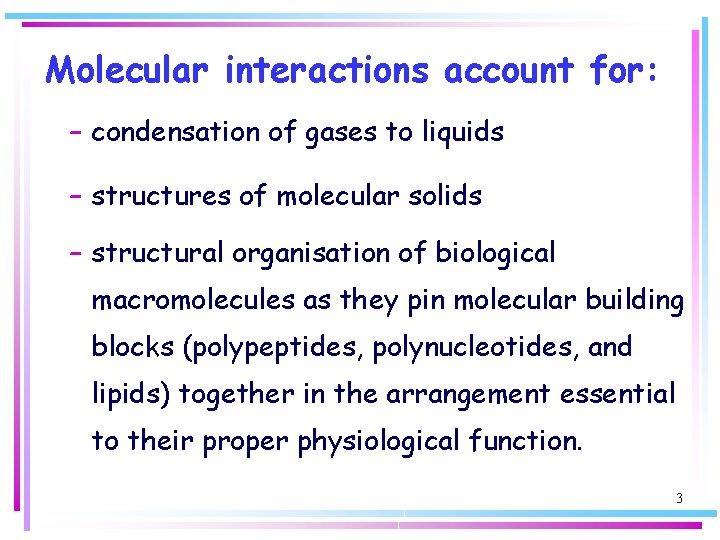 Molecular interactions account for:

– condensation of gases to liquids

– structures of molecular solids

– structural organisation of biological macromolecules as they pin molecular building blocks (polypeptides, polynucleotides, and lipids) together in the arrangement essential to their proper physiological function.

3